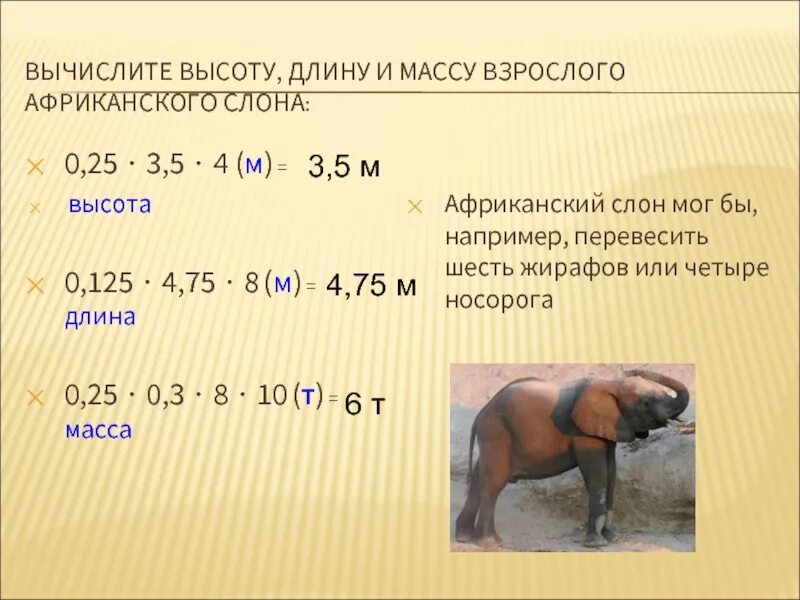 ВЫЧИСЛИТЕ ВЫСОТУ, ДЛИНУ И МАССУ ВЗРОСЛОГО АФРИКАНСКОГО СЛОНА:

$0,25 \cdot 3,5 \cdot 4$ (м) = 3,5 м

высота

$0,125 \cdot 4,75 \cdot 8$ (м) = 4,75 м

длина

$0,25 \cdot 0,3 \cdot 8 \cdot 10$ (т) = 6 т

масса

Африканский слон мог бы, например, перевесить шесть жирафов или четыре носорога